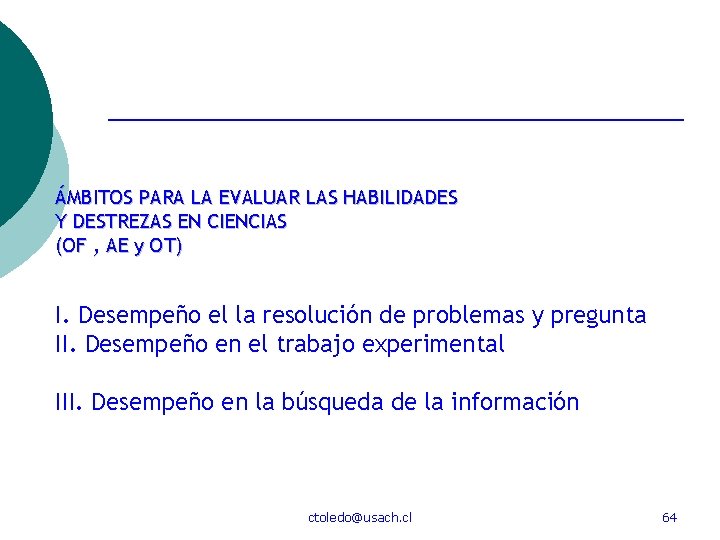 ÁMBITOS PARA LA EVALUAR LAS HABILIDADES
Y DESTREZAS EN CIENCIAS
(OF , AE y OT)

I. Desempeño el la resolución de problemas y pregunta
II. Desempeño en el trabajo experimental

III. Desempeño en la búsqueda de la información

ctoledo@usach.cl

64